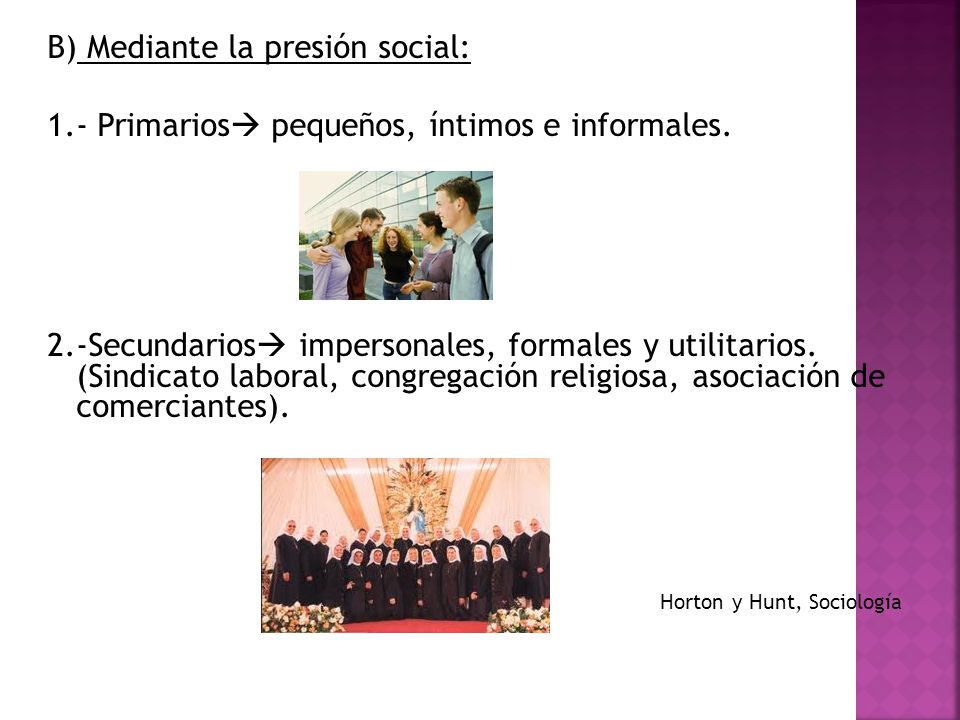 B) Mediante la presión social:

1.- Primarios→ pequeños, íntimos e informales.

2.-Secundarios→ impersonales, formales y utilitarios. (Sindicato laboral, congregación religiosa, asociación de comerciantes).

Horton y Hunt, Sociología